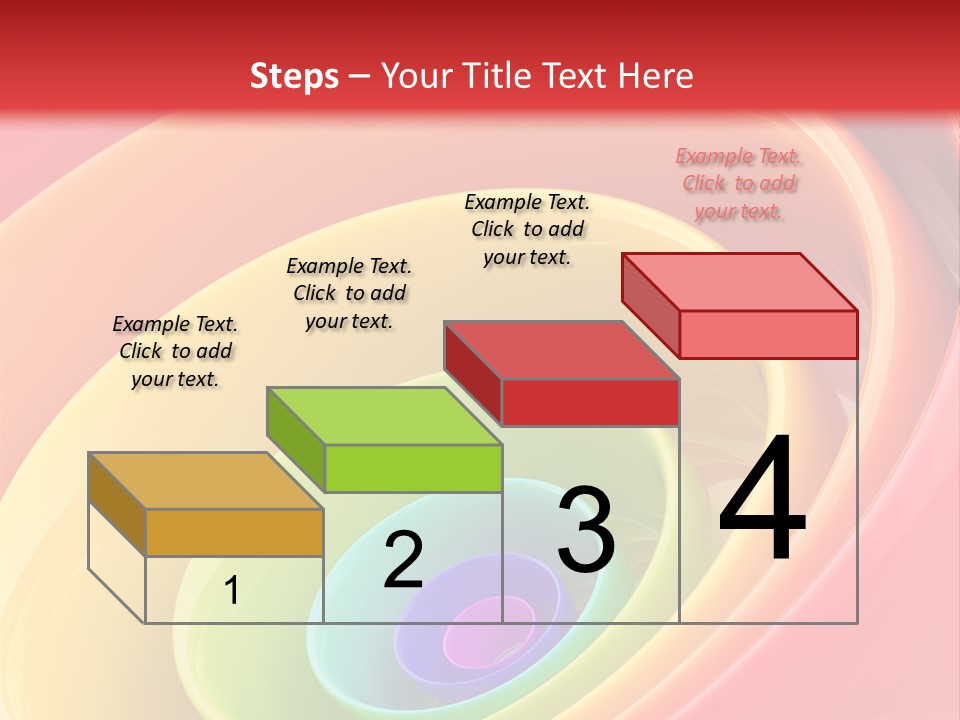 Steps – Your Title Text Here

Example Text. Click to add your text.

Example Text. Click to add your text.

Example Text. Click to add your text.

Example Text. Click to add your text.

1

2

3

4